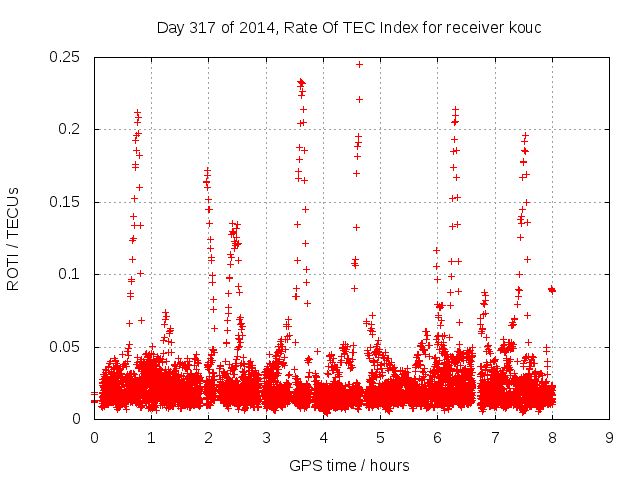 Day 317 of 2014, Rate Of TEC Index for receiver kouc

ROTI / TECUs

0.25
0.2
0.15
0.1
0.05
0

0 1 2 3 4 5 6 7 8 9

GPS time / hours